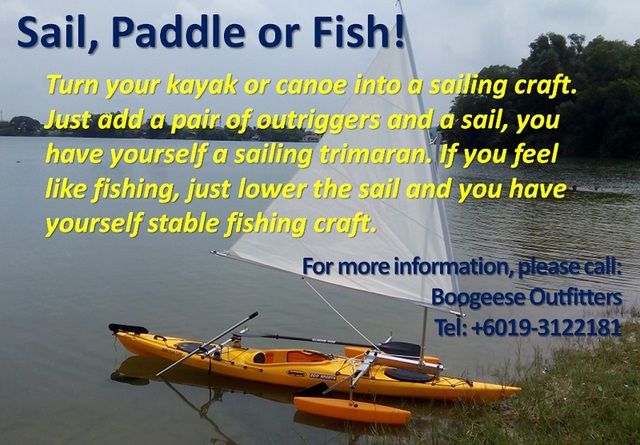 Sail, Paddle or Fish!

Turn your kayak or canoe into a sailing craft. Just add a pair of outriggers and a sail, you have yourself a sailing trimaran. If you feel like fishing, just lower the sail and you have yourself stable fishing craft.

For more information, please call:
Boogeese Outfitters
Tel: +6019-3122181